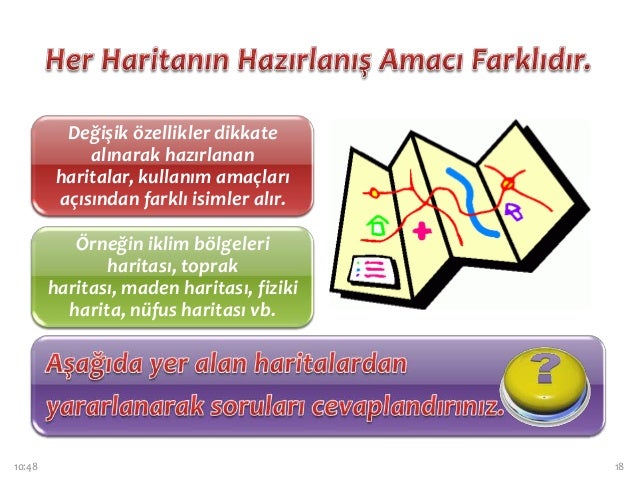 Her Haritanın Hazırlanış Amacı Farklıdır.

Değişik özellikler dikkate alınarak hazırlanan haritalar, kullanım amaçları açısından farklı isimler alır.

Örneğin iklim bölgeleri haritası, toprak haritası, maden haritası, fiziki harita, nüfus haritası vb.

Aşağıda yer alan haritalardan yararlanarak soruları cevaplandırınız.

?

10:48

18